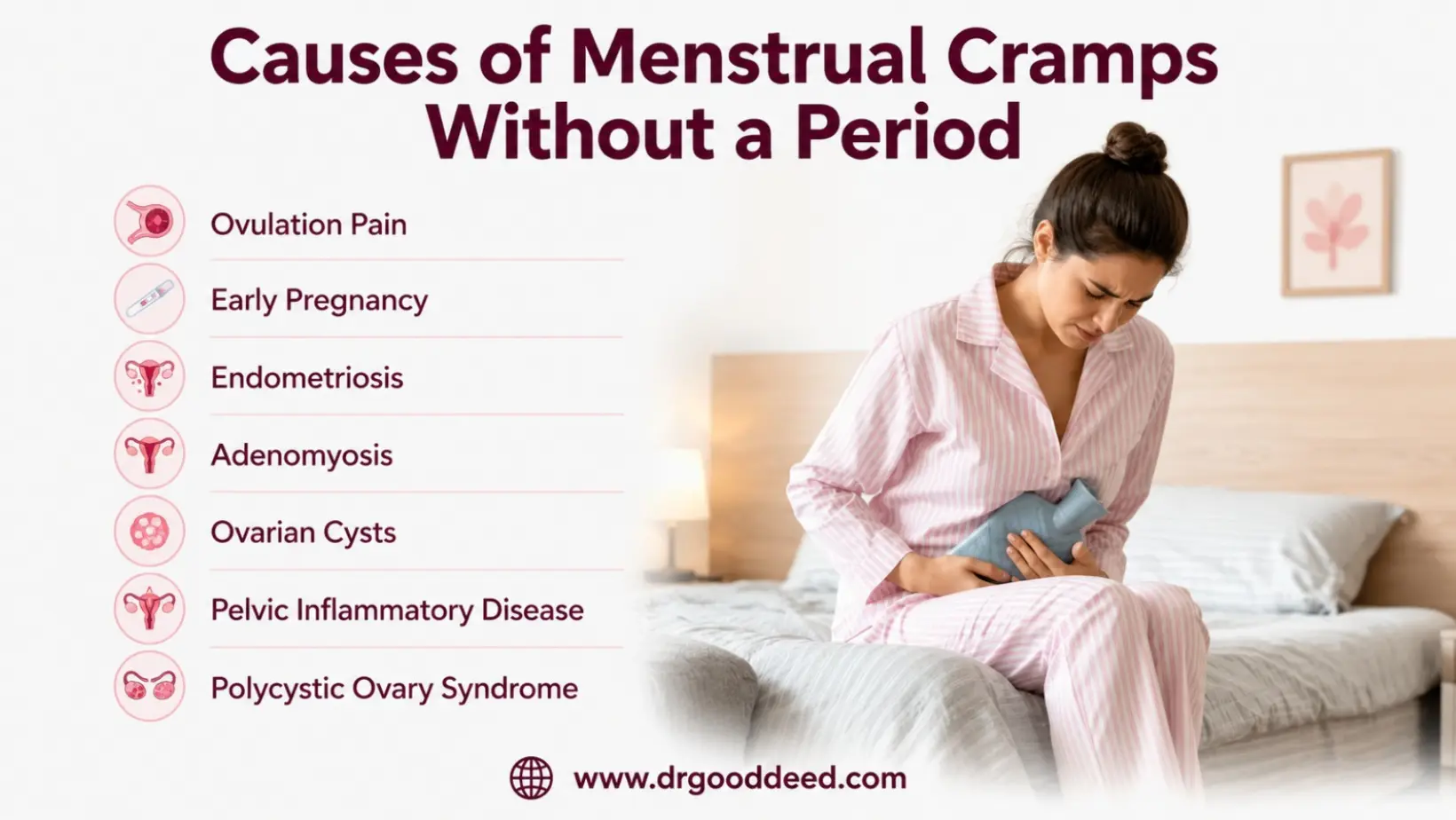 Causes of Menstrual Cramps Without a Period

Ovulation Pain

Early Pregnancy

Endometriosis

Adenomyosis

Ovarian Cysts

Pelvic Inflammatory Disease

Polycystic Ovary Syndrome

www.drgooddeed.com